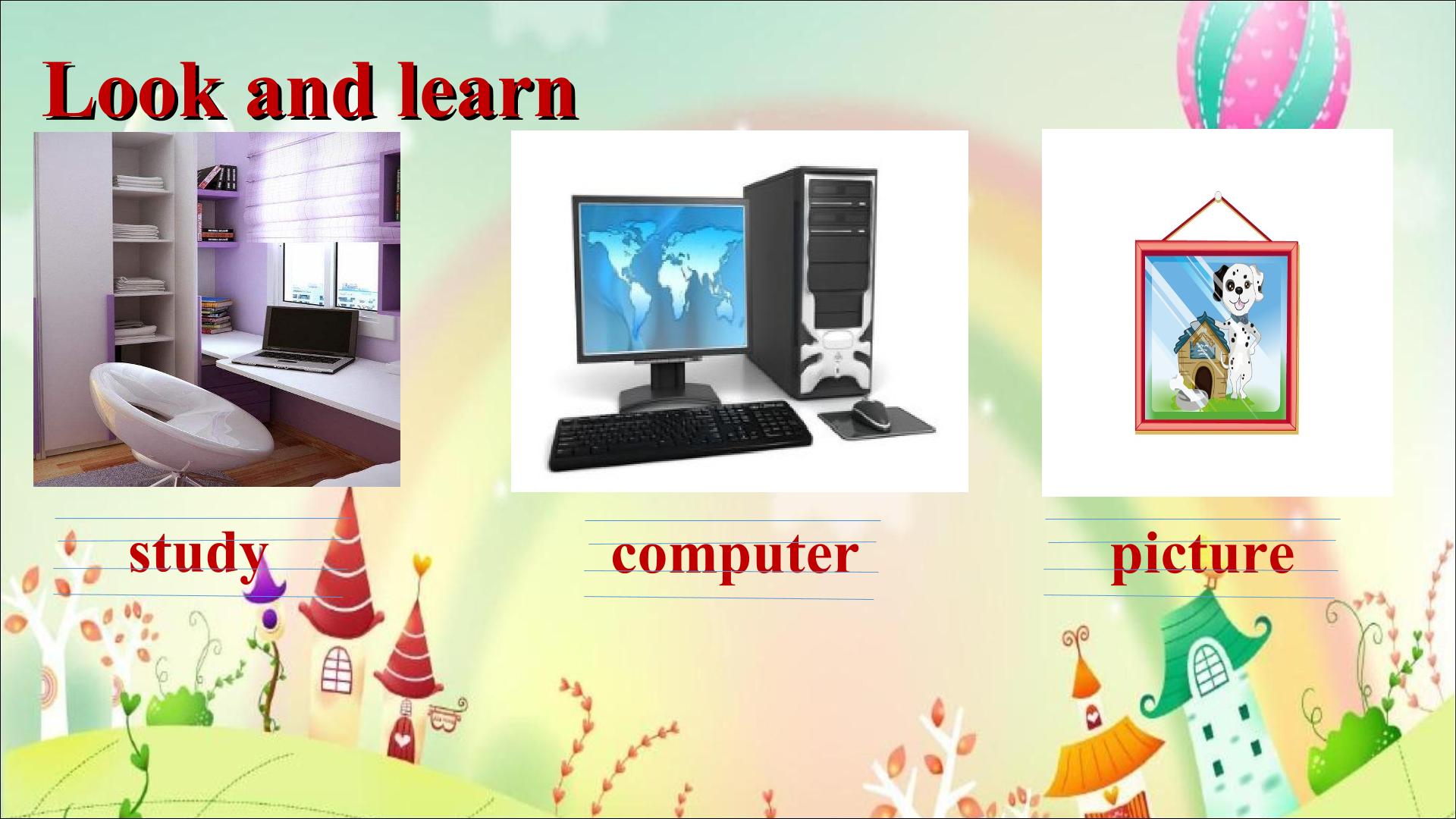 Look and learn

study

computer

picture